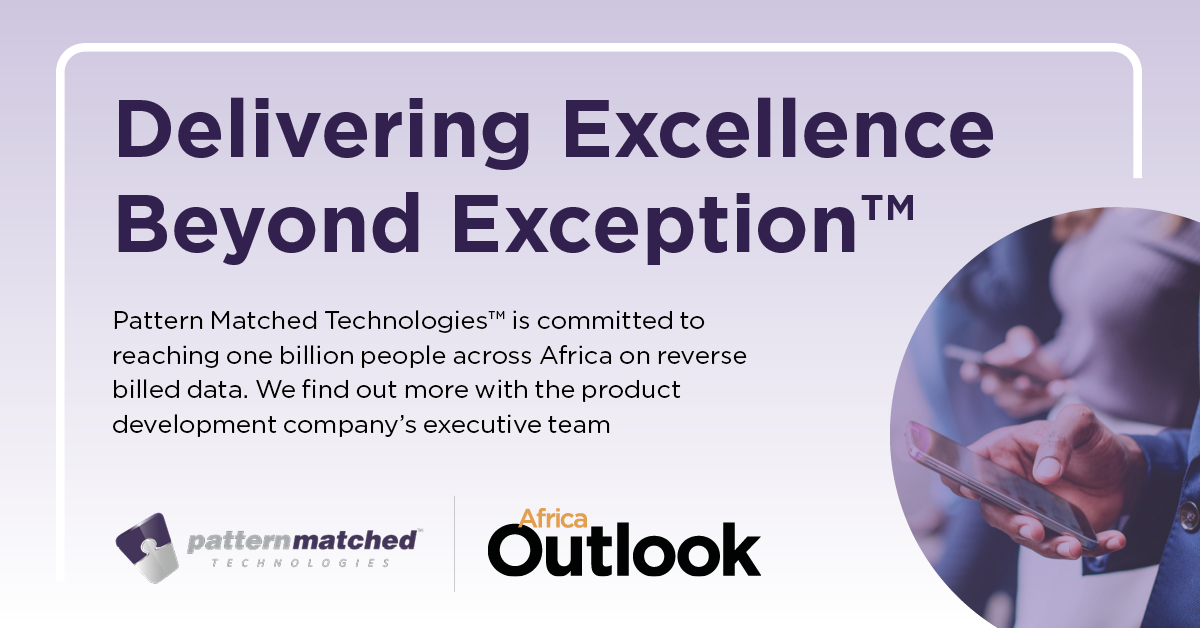 Delivering Excellence Beyond Exception™

Pattern Matched Technologies™ is committed to reaching one billion people across Africa on reverse billed data. We find out more with the product development company's executive team

patternmatched™ TECHNOLOGIES

Africa Outlook